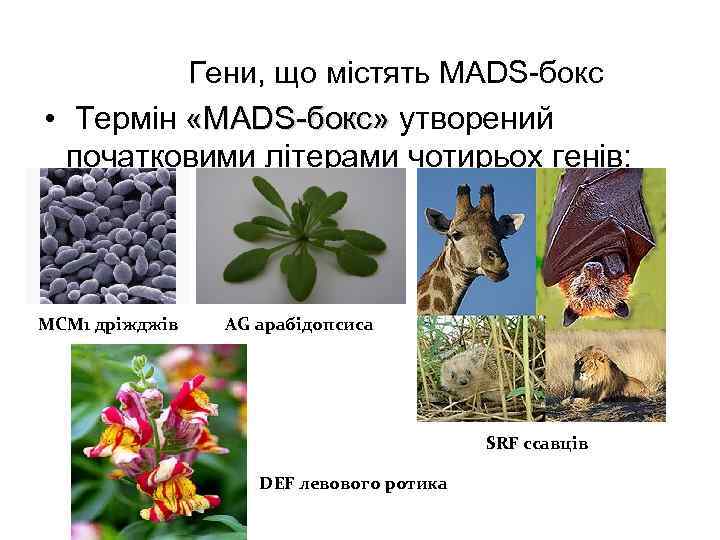 Гени, що містять MADS-бокс

• Термін «MADS-бокс» утворений початковими літерами чотирьох генів:

MCM1 дріжджів

AG арабідопсиса

SRF ссавців

DEF левового ротика